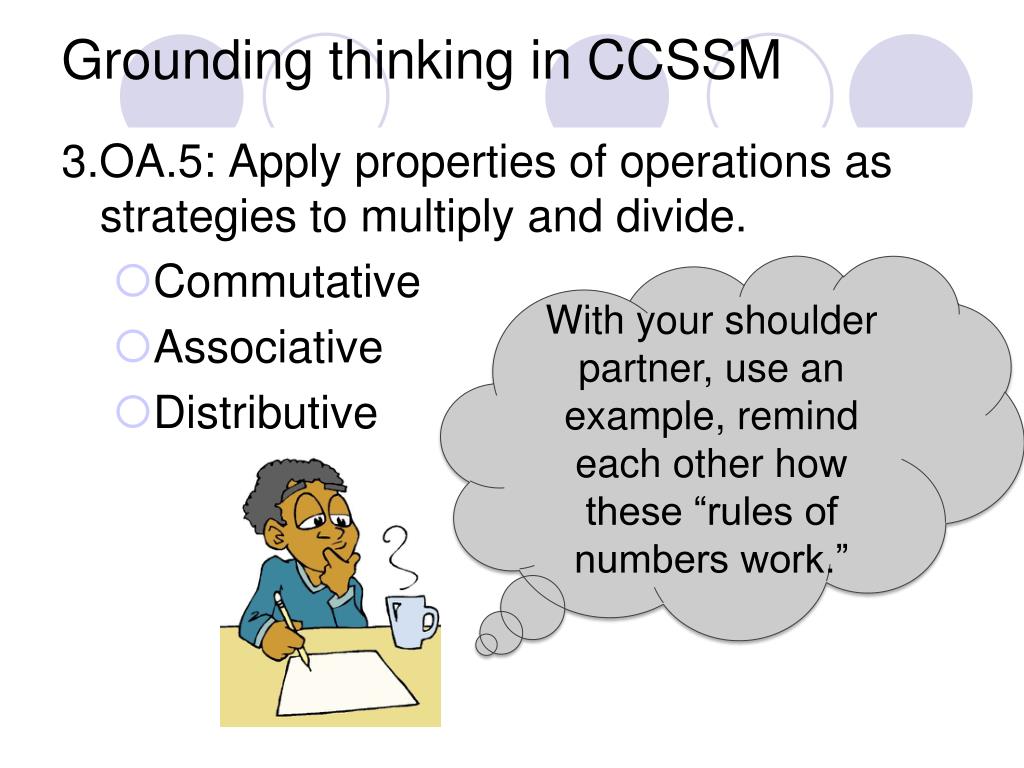 Grounding thinking in CCSSM

3.OA.5: Apply properties of operations as strategies to multiply and divide.

Commutative
Associative
Distributive

With your shoulder partner, use an example, remind each other how these “rules of numbers work.”